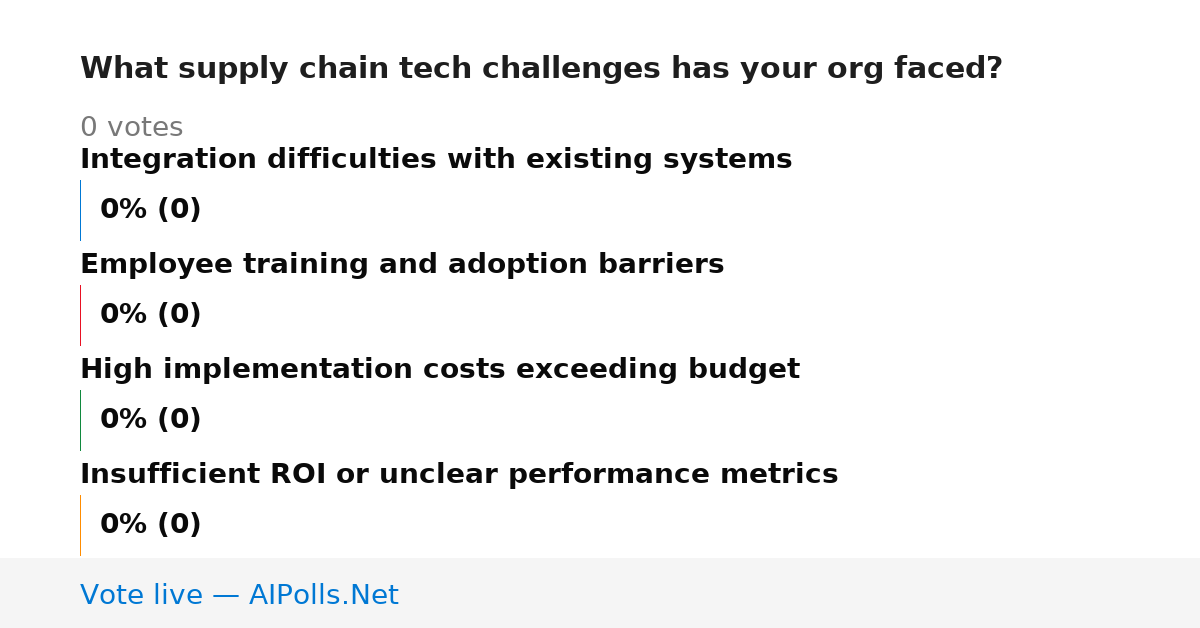 What supply chain tech challenges has your org faced?

0 votes

Integration difficulties with existing systems

0% (0)

Employee training and adoption barriers

0% (0)

High implementation costs exceeding budget

0% (0)

Insufficient ROI or unclear performance metrics

0% (0)

Vote live — AIPolls.Net